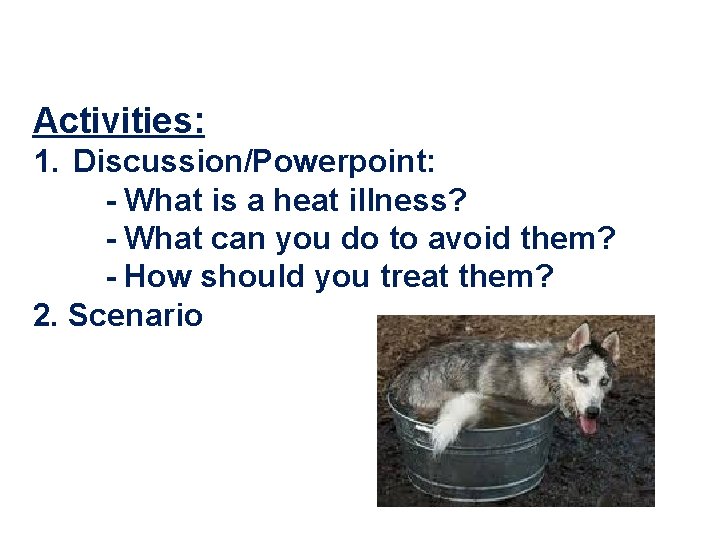 Activities:
1. Discussion/Powerpoint:
- What is a heat illness?
- What can you do to avoid them?
- How should you treat them?
2. Scenario